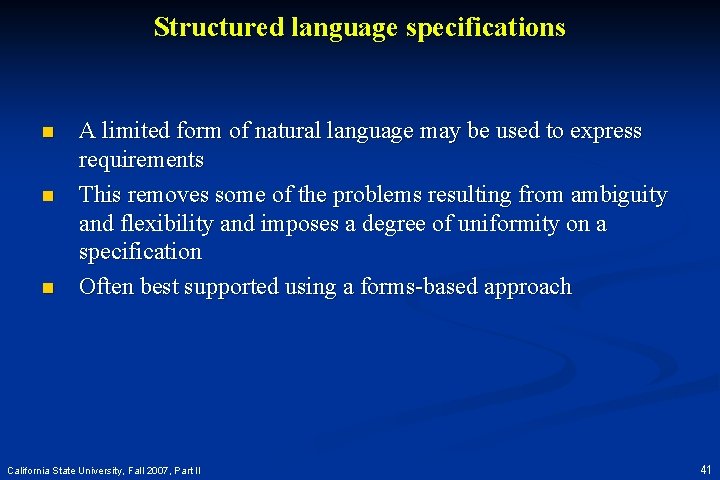 Structured language specifications

- A limited form of natural language may be used to express requirements
- This removes some of the problems resulting from ambiguity and flexibility and imposes a degree of uniformity on a specification
- Often best supported using a forms-based approach

California State University, Fall 2007, Part II

41